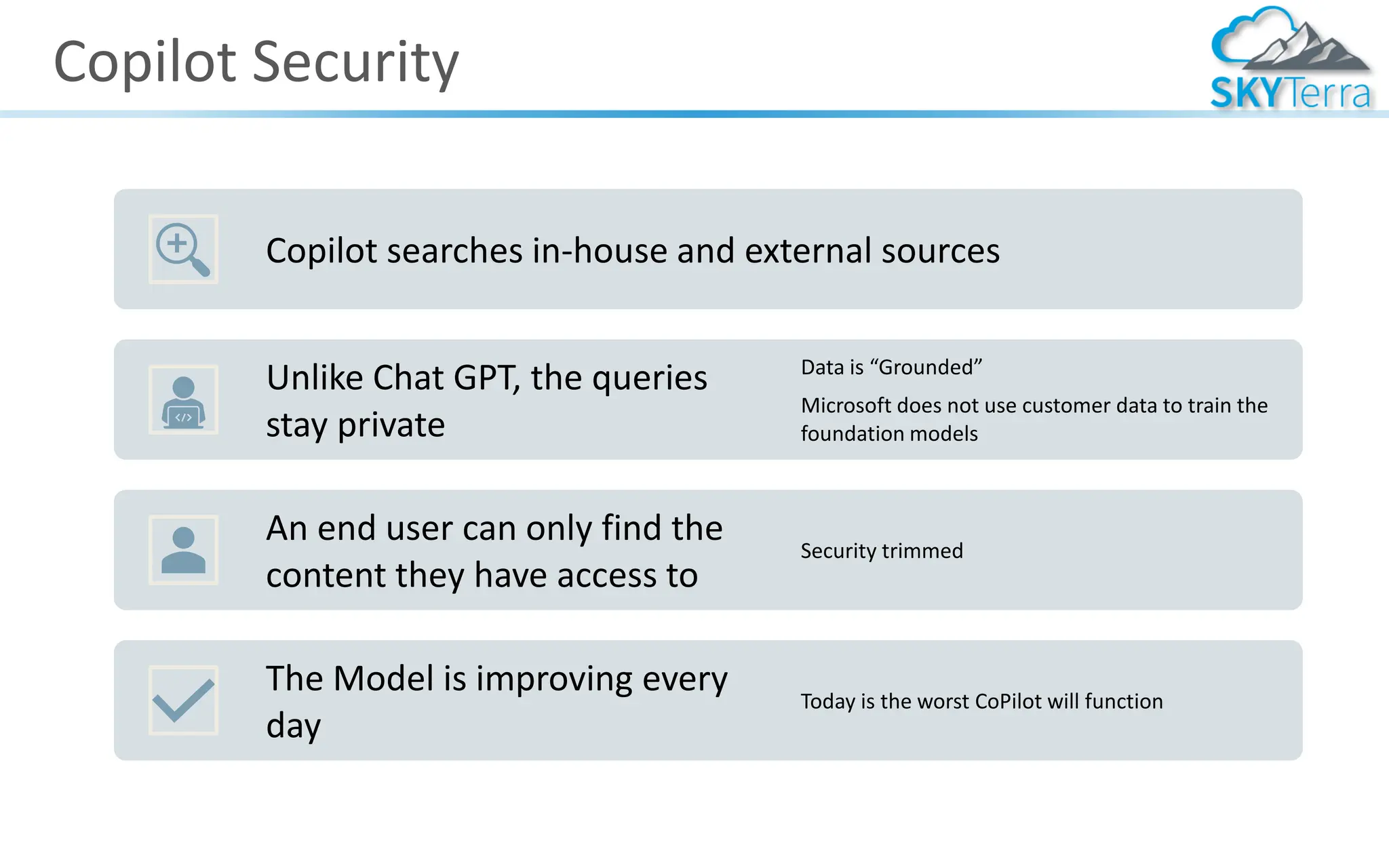 Copilot Security

SKYTerra

Copilot searches in-house and external sources

Unlike Chat GPT, the queries stay private

Data is “Grounded”

Microsoft does not use customer data to train the foundation models

An end user can only find the content they have access to

Security trimmed

The Model is improving every day

Today is the worst CoPilot will function